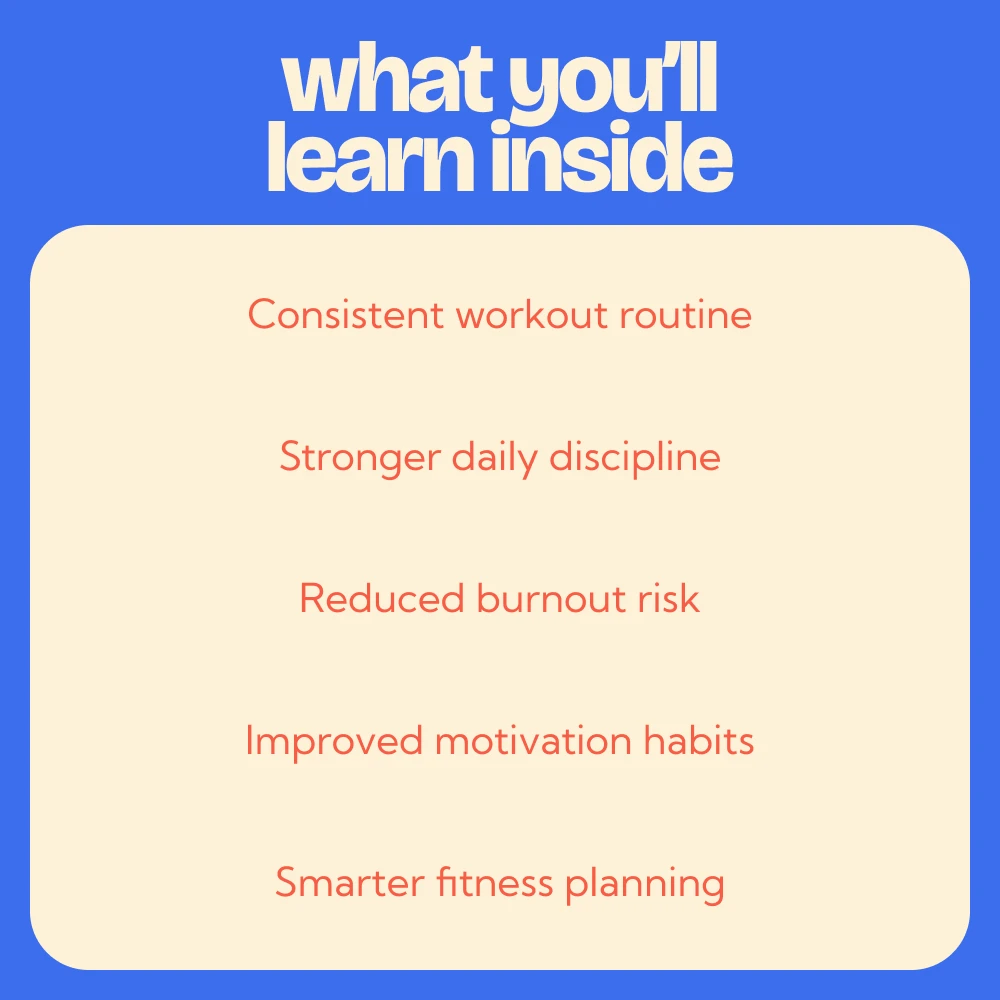 what you'll learn inside

Consistent workout routine

Stronger daily discipline

Reduced burnout risk

Improved motivation habits

Smarter fitness planning